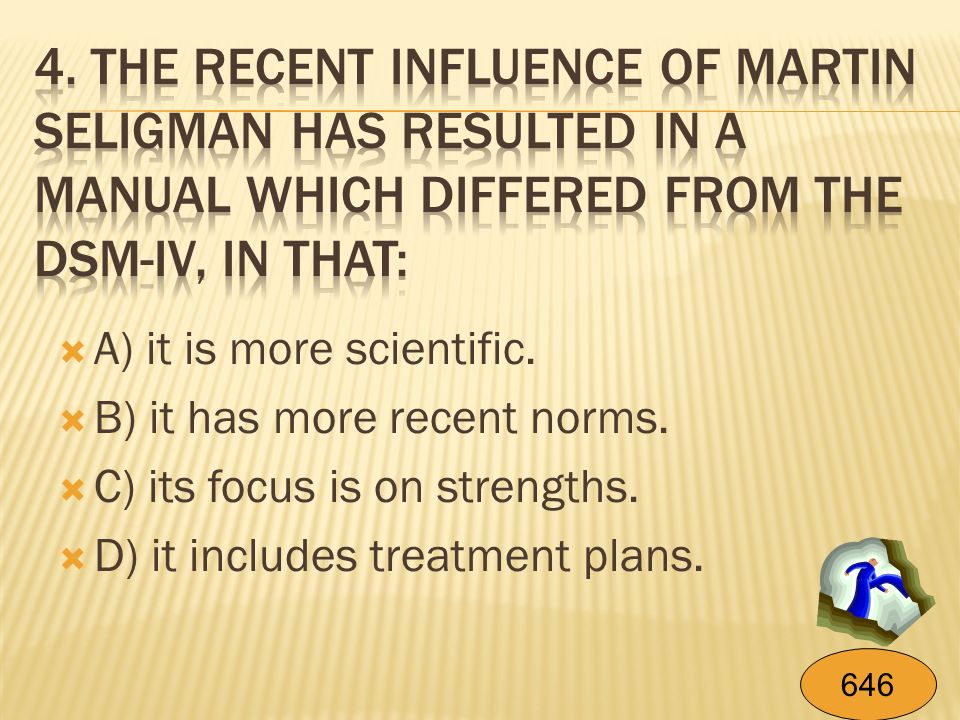 4. THE RECENT INFLUENCE OF MARTIN SELIGMAN HAS RESULTED IN A MANUAL WHICH DIFFERED FROM THE DSM-IV, IN THAT:

A) it is more scientific.
B) it has more recent norms.
C) its focus is on strengths.
D) it includes treatment plans.

646